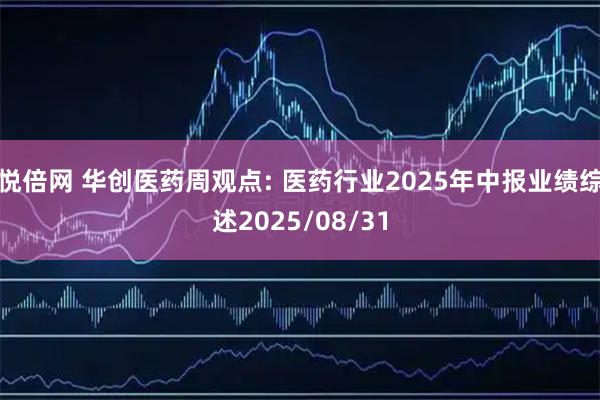 悦倍网 华创医药周观点: 医药行业2025年中报业绩综述2025/08/31